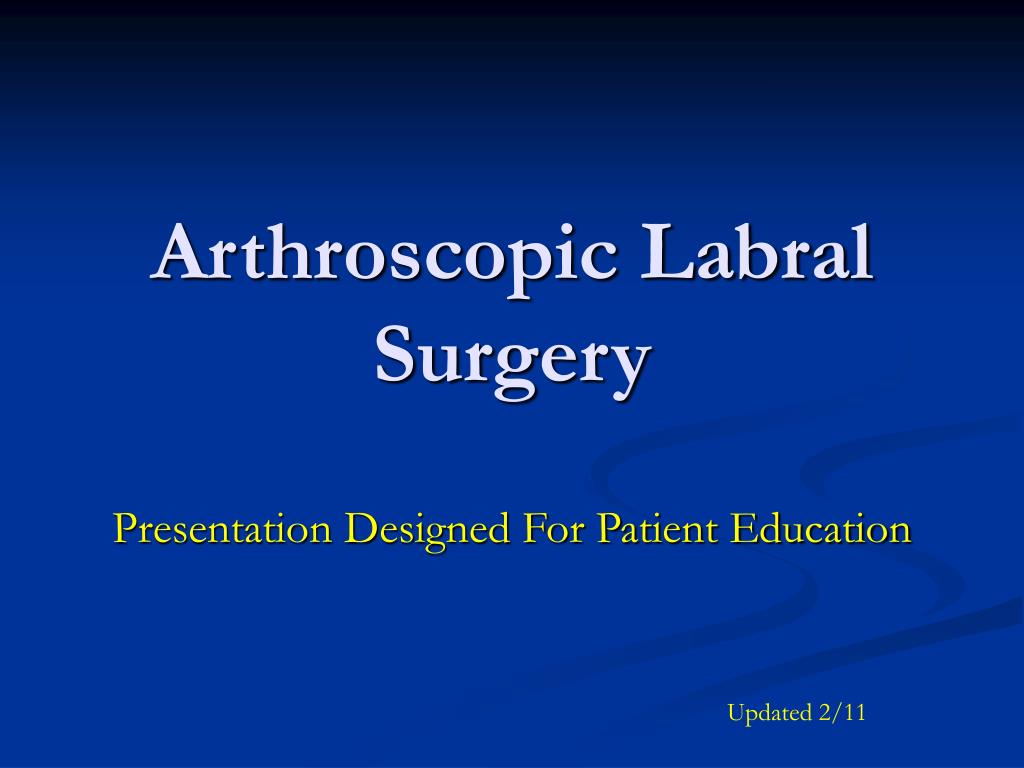 Arthroscopic Labral Surgery

Presentation Designed For Patient Education

Updated 2/11